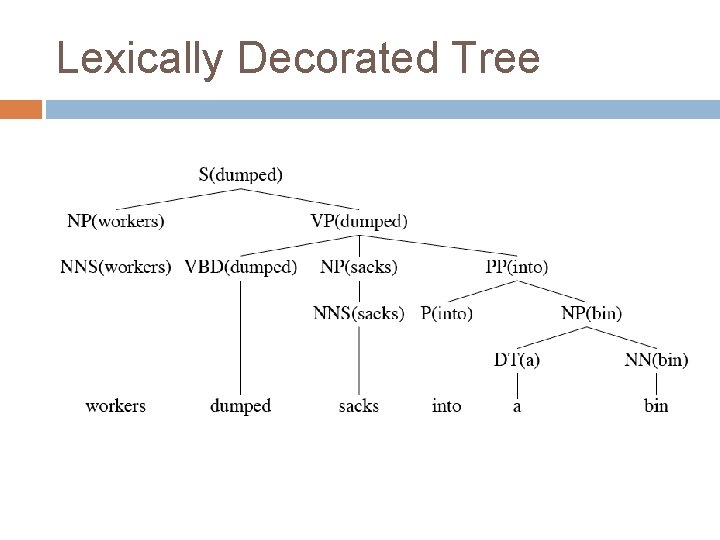 Lexically Decorated Tree

S(dumped)
NP(workers) VP(dumped)
NNS(workers) VBD(dumped) NP(sacks) PP(into)
NNS(sacks) P(into) NP(bin)
DT(a) NN(bin)
workers dumped sacks into a bin